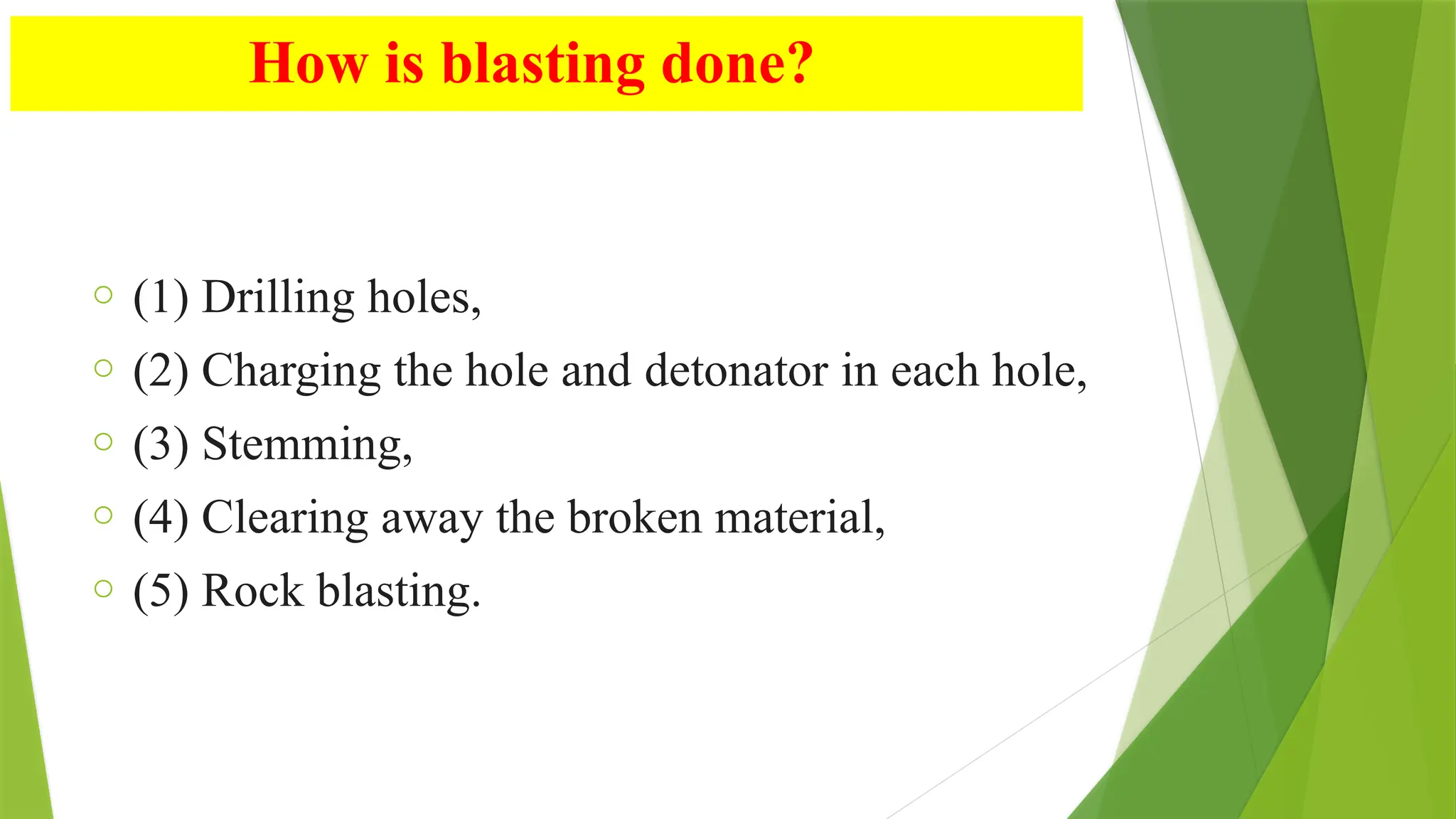 How is blasting done?

○ (1) Drilling holes,
○ (2) Charging the hole and detonator in each hole,
○ (3) Stemming,
○ (4) Clearing away the broken material,
○ (5) Rock blasting.